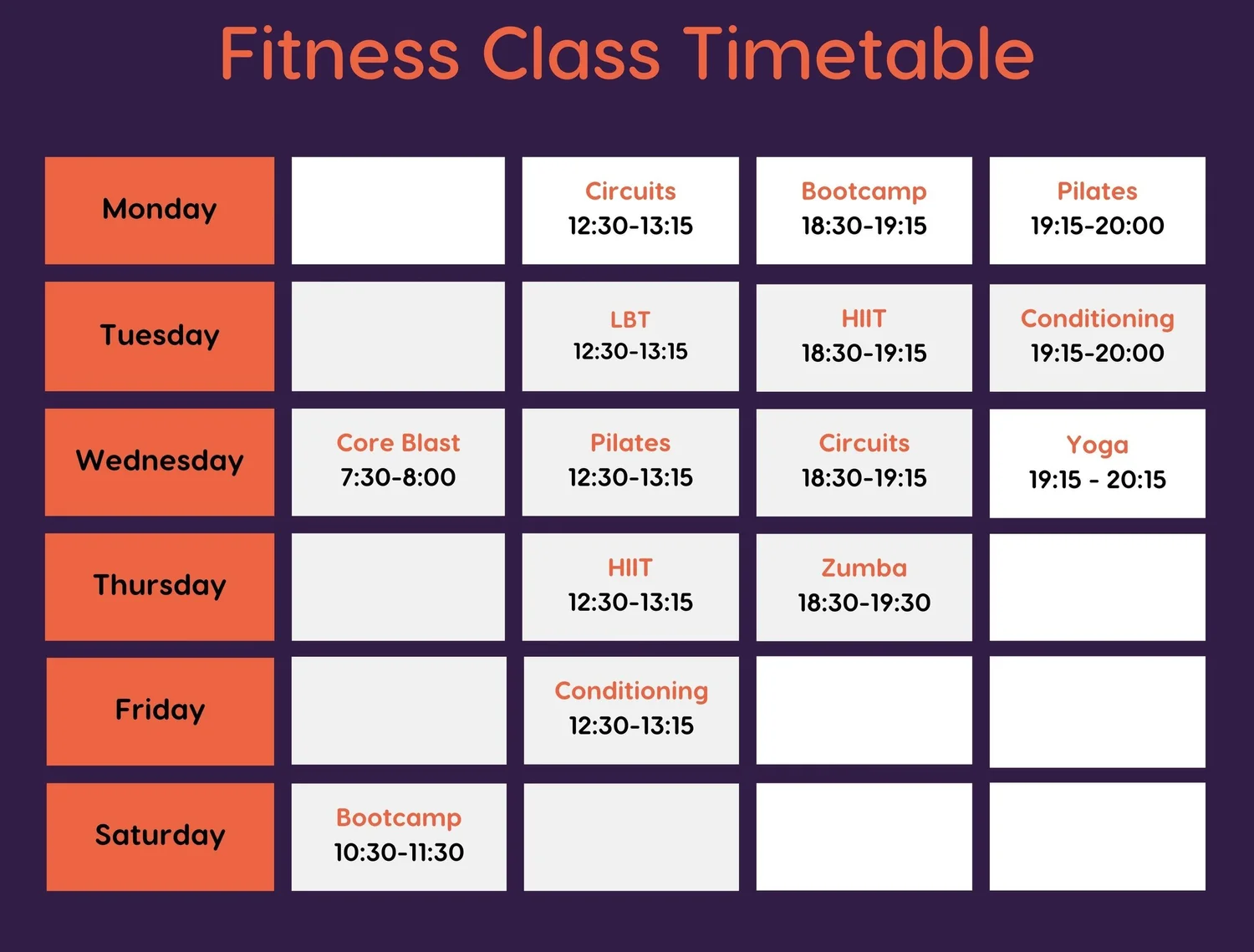 Fitness Class Timetable

| | | | | |
|---|---|---|---|---|
| Monday | | Circuits 12:30-13:15 | Bootcamp 18:30-19:15 | Pilates 19:15-20:00 |
| Tuesday | | LBT 12:30-13:15 | HIIT 18:30-19:15 | Conditioning 19:15-20:00 |
| Wednesday | Core Blast 7:30-8:00 | Pilates 12:30-13:15 | Circuits 18:30-19:15 | Yoga 19:15 - 20:15 |
| Thursday | | HIIT 12:30-13:15 | Zumba 18:30-19:30 | |
| Friday | | Conditioning 12:30-13:15 | | |
| Saturday | Bootcamp 10:30-11:30 | | | |